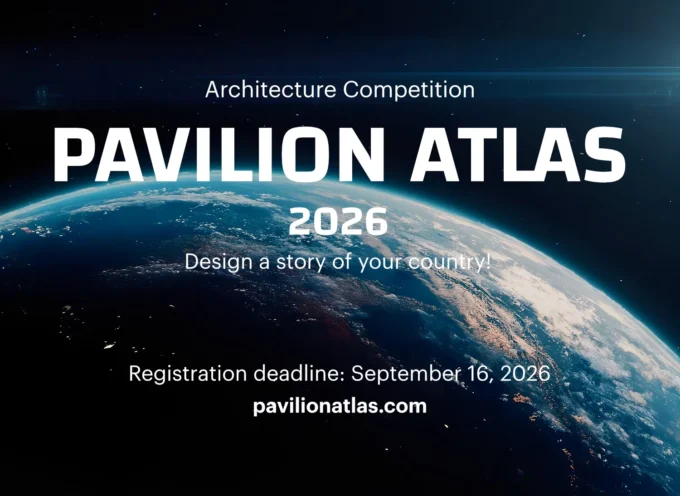 Architecture Competition

PAVILION ATLAS

2026

Design a story of your country!

Registration deadline: September 16, 2026

pavilionatlas.com